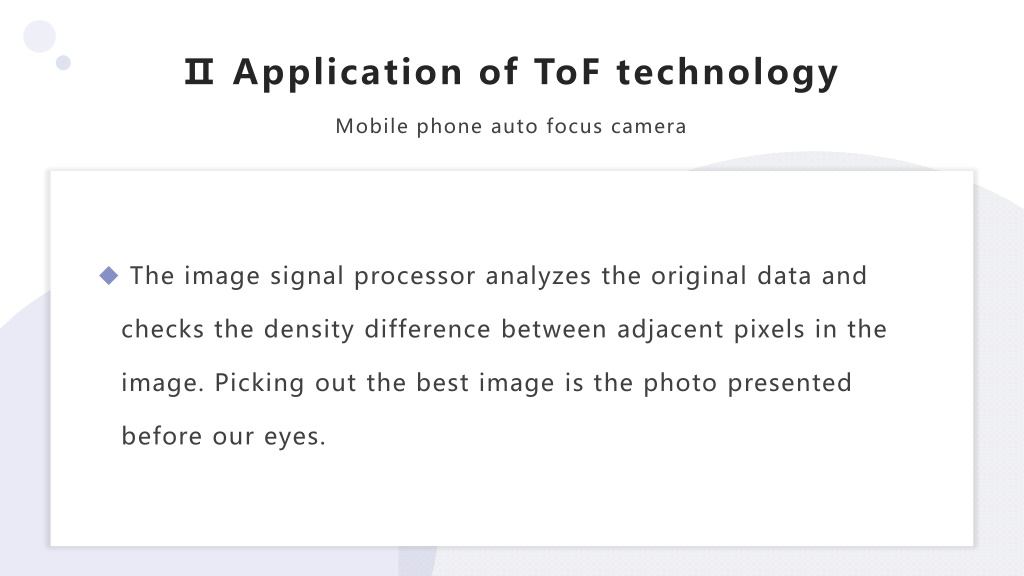 Ⅱ Application of ToF technology

Mobile phone auto focus camera

◆ The image signal processor analyzes the original data and checks the density difference between adjacent pixels in the image. Picking out the best image is the photo presented before our eyes.